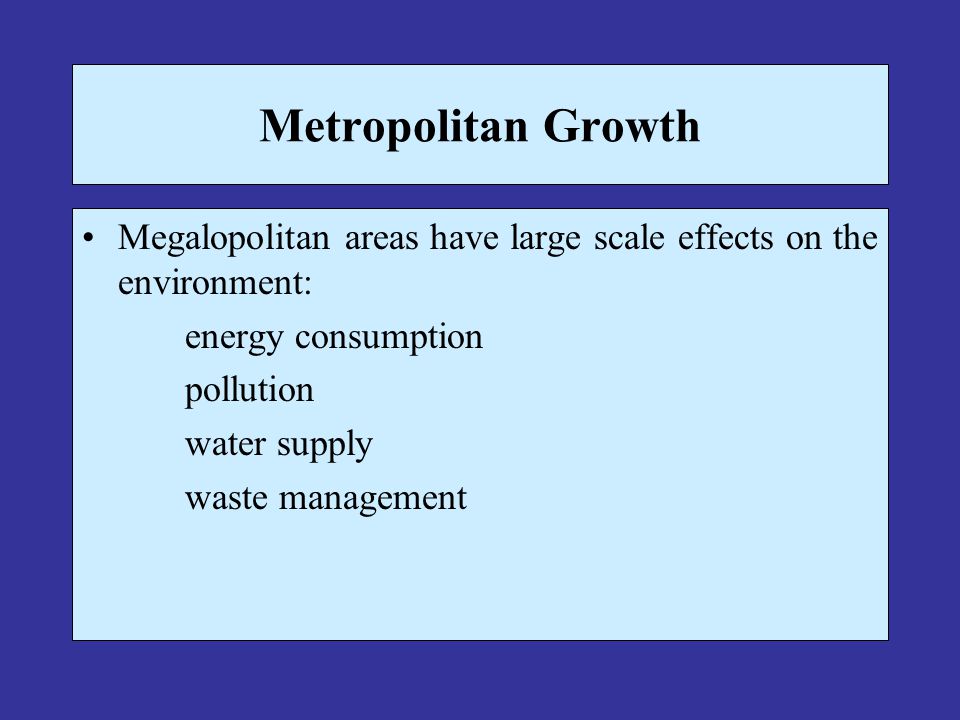 Metropolitan Growth

• Megalopolitan areas have large scale effects on the environment:

energy consumption

pollution

water supply

waste management